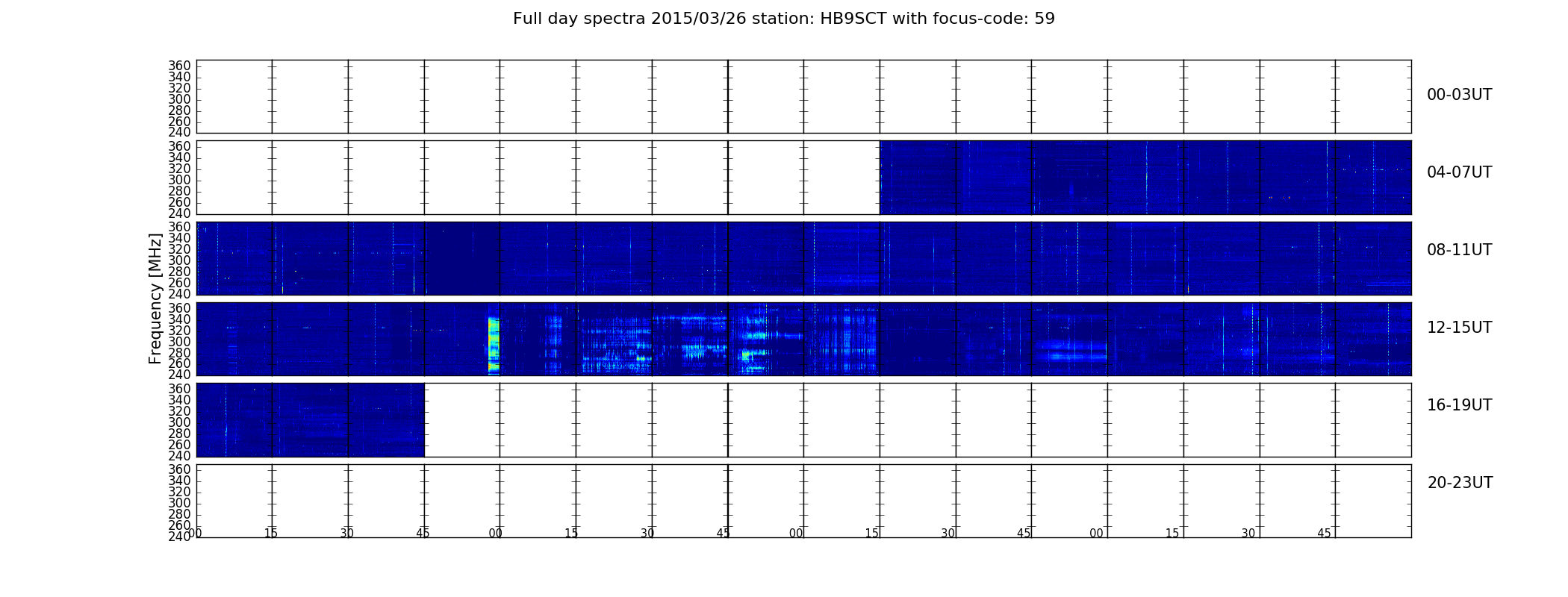 Full day spectra 2015/03/26 station: HB9SCT with focus-code: 59

Frequency [MHz]

360
340
320
300
280
260
240

00-03UT

360
340
320
300
280
260
240

04-07UT

360
340
320
300
280
260
240

08-11UT

360
340
320
300
280
260
240

12-15UT

360
340
320
300
280
260
240

16-19UT

360
340
320
300
280
260
240

20-23UT

00 15 30 45 00 15 30 45 00 15 30 45 00 15 30 45